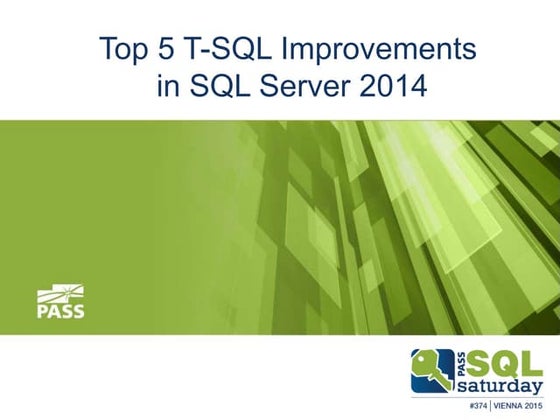 Top 5 T-SQL Improvements in SQL Server 2014

PASS

PASS SQL saturday

#374 | VIENNA 2015